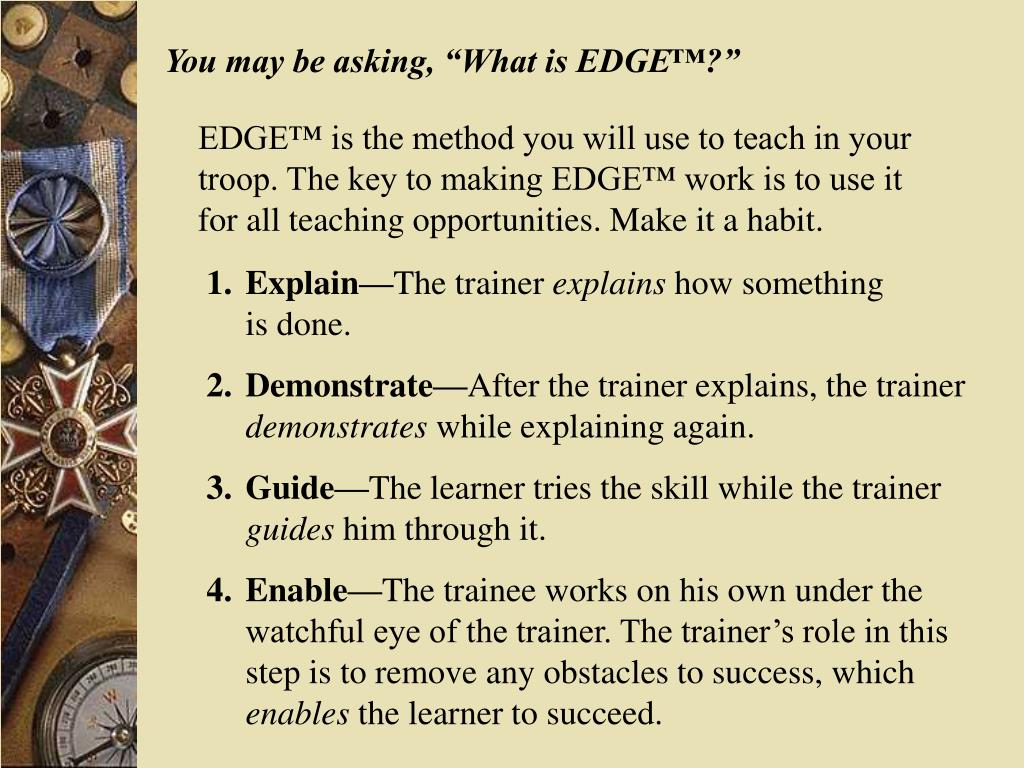 You may be asking, “What is EDGE™?”

EDGE™ is the method you will use to teach in your troop. The key to making EDGE™ work is to use it for all teaching opportunities. Make it a habit.

1. Explain—The trainer explains how something is done.
2. Demonstrate—After the trainer explains, the trainer demonstrates while explaining again.
3. Guide—The learner tries the skill while the trainer guides him through it.
4. Enable—The trainee works on his own under the watchful eye of the trainer. The trainer’s role in this step is to remove any obstacles to success, which enables the learner to succeed.